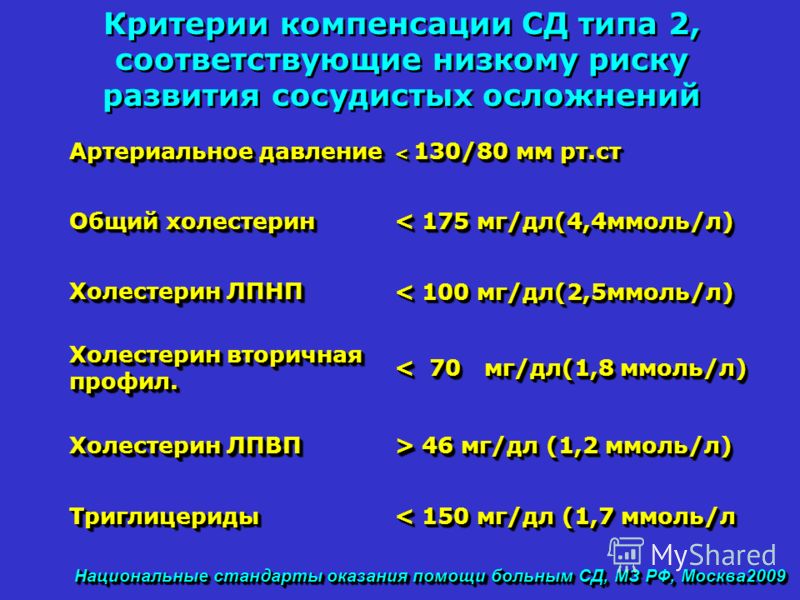 Критерии компенсации СД типа 2, соответствующие низкому риску развития сосудистых осложнений

| | |
|---|---|
| Артериальное давление | < 130/80 мм рт.ст |
| Общий холестерин | < 175 мг/дл(4,4ммоль/л) |
| Холестерин ЛПНП | < 100 мг/дл(2,5ммоль/л) |
| Холестерин вторичная профил. | < 70 мг/дл(1,8 ммоль/л) |
| Холестерин ЛПВП | > 46 мг/дл (1,2 ммоль/л) |
| Триглицериды | < 150 мг/дл (1,7 ммоль/л |

MyShared

Национальные стандарты оказания помощи больным СД, МЗ РФ, Москва2009